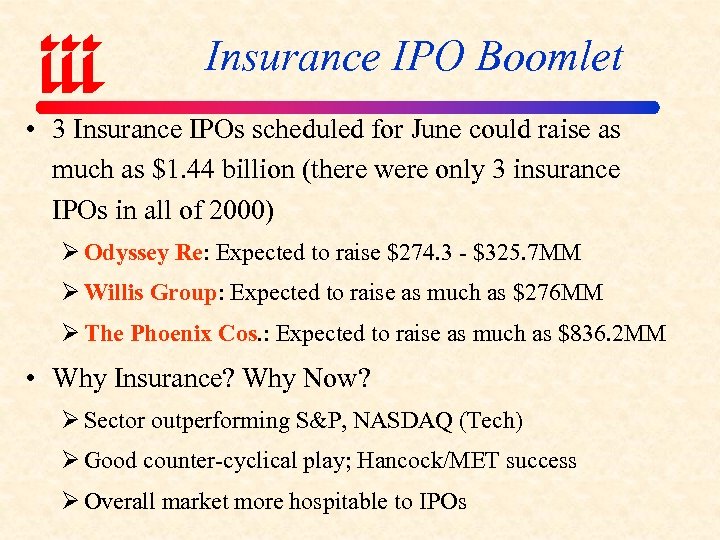 iii

Insurance IPO Boomlet

• 3 Insurance IPOs scheduled for June could raise as much as \$1.44 billion (there were only 3 insurance IPOs in all of 2000)

➢ Odyssey Re: Expected to raise \$274.3 - \$325.7MM

➢ Willis Group: Expected to raise as much as \$276MM

➢ The Phoenix Cos.: Expected to raise as much as \$836.2MM

• Why Insurance? Why Now?

➢ Sector outperforming S&P, NASDAQ (Tech)

➢ Good counter-cyclical play; Hancock/MET success

➢ Overall market more hospitable to IPOs